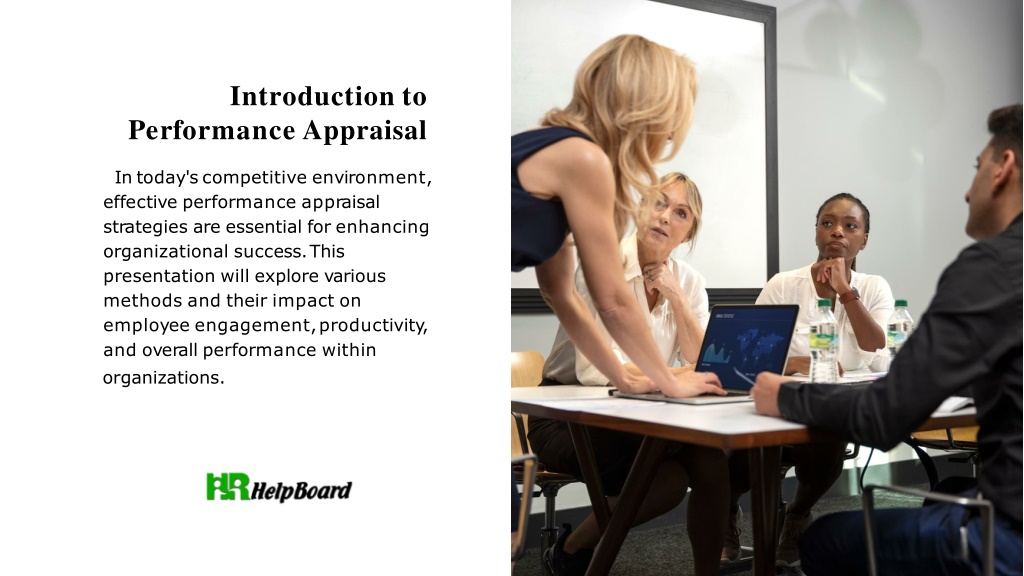 Introduction to Performance Appraisal

In today's competitive environment, effective performance appraisal strategies are essential for enhancing organizational success. This presentation will explore various methods and their impact on employee engagement, productivity, and overall performance within organizations.

HR HelpBoard